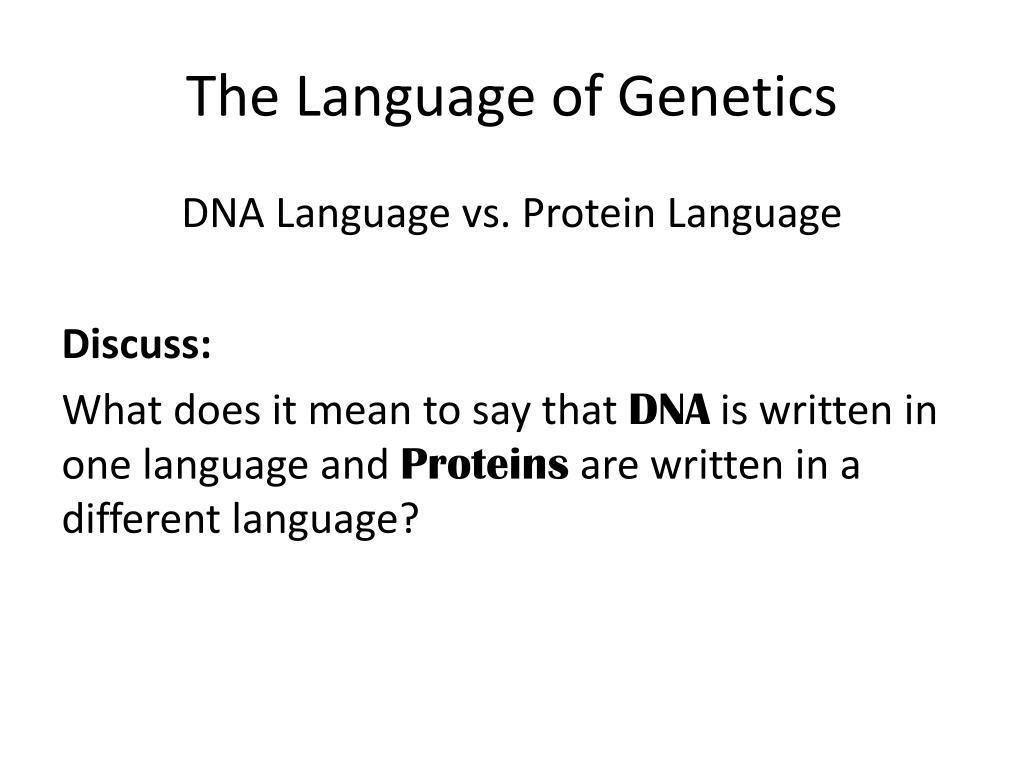 The Language of Genetics

DNA Language vs. Protein Language

Discuss:

What does it mean to say that DNA is written in one language and Proteins are written in a different language?